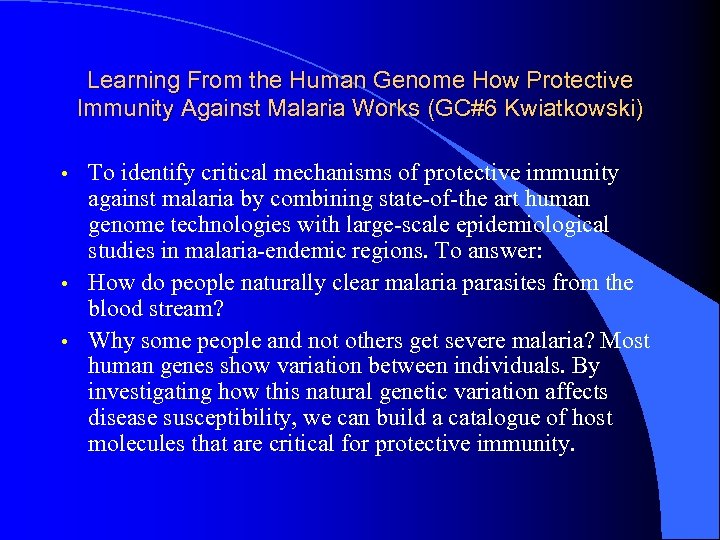 Learning From the Human Genome How Protective Immunity Against Malaria Works (GC#6 Kwiatkowski)

• To identify critical mechanisms of protective immunity against malaria by combining state-of-the art human genome technologies with large-scale epidemiological studies in malaria-endemic regions. To answer:

• How do people naturally clear malaria parasites from the blood stream?

• Why some people and not others get severe malaria? Most human genes show variation between individuals. By investigating how this natural genetic variation affects disease susceptibility, we can build a catalogue of host molecules that are critical for protective immunity.